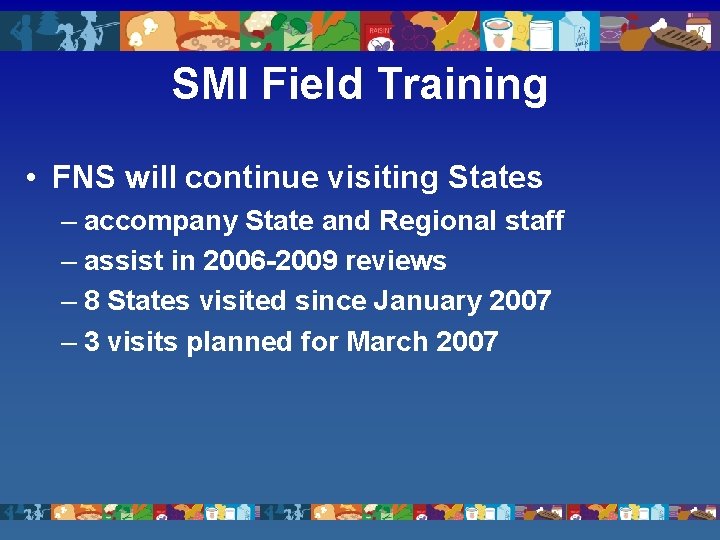 SMI Field Training

• FNS will continue visiting States
– accompany State and Regional staff
– assist in 2006-2009 reviews
– 8 States visited since January 2007
– 3 visits planned for March 2007